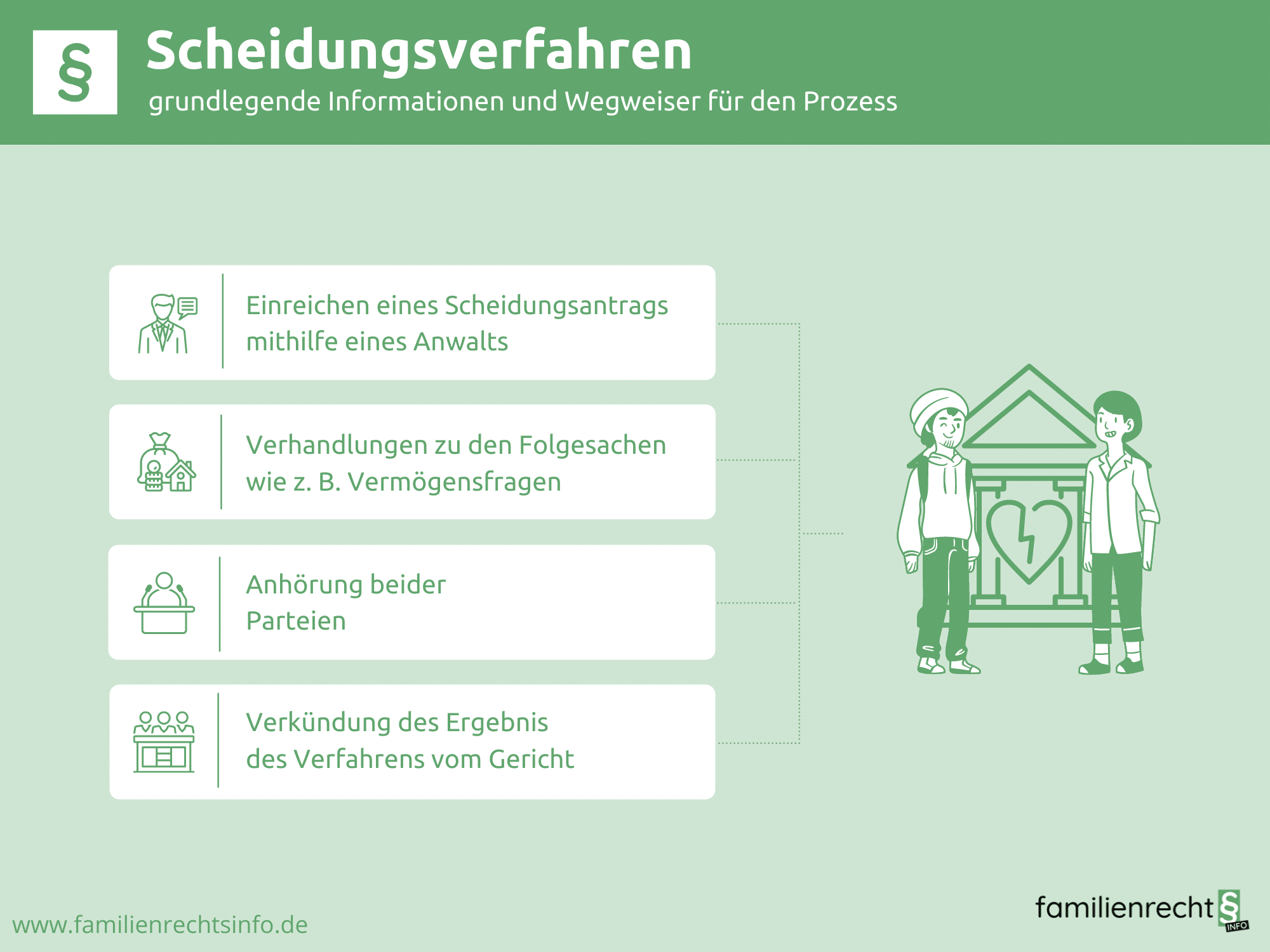 §

Scheidungsverfahren

grundlegende Informationen und Wegweiser für den Prozess

Einreichen eines Scheidungsantrags mithilfe eines Anwalts

Verhandlungen zu den Folgesachen wie z. B. Vermögensfragen

Anhörung beider Parteien

Verkündung des Ergebnis des Verfahrens vom Gericht

www.familienrechtsinfo.de

familienrecht § INFO